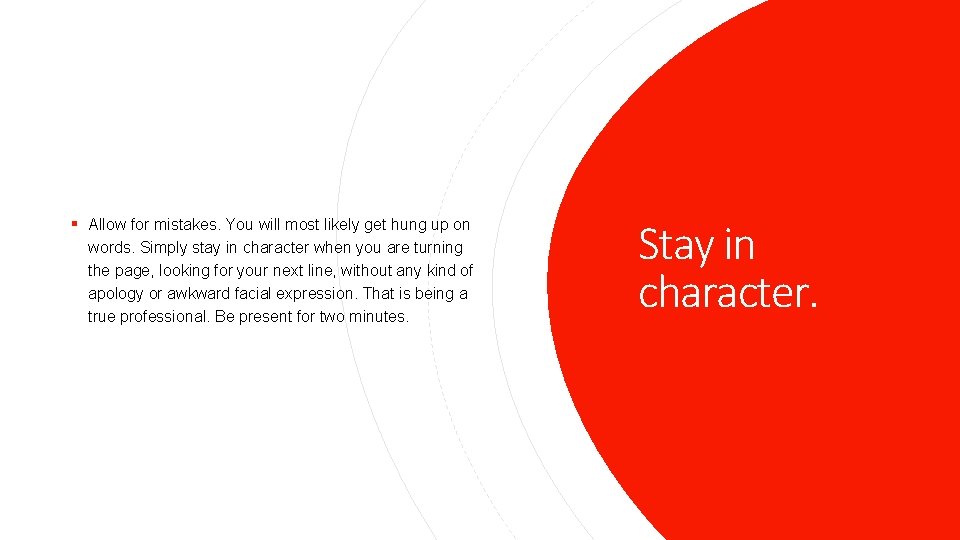 Stay in character.

▪ Allow for mistakes. You will most likely get hung up on words. Simply stay in character when you are turning the page, looking for your next line, without any kind of apology or awkward facial expression. That is being a true professional. Be present for two minutes.